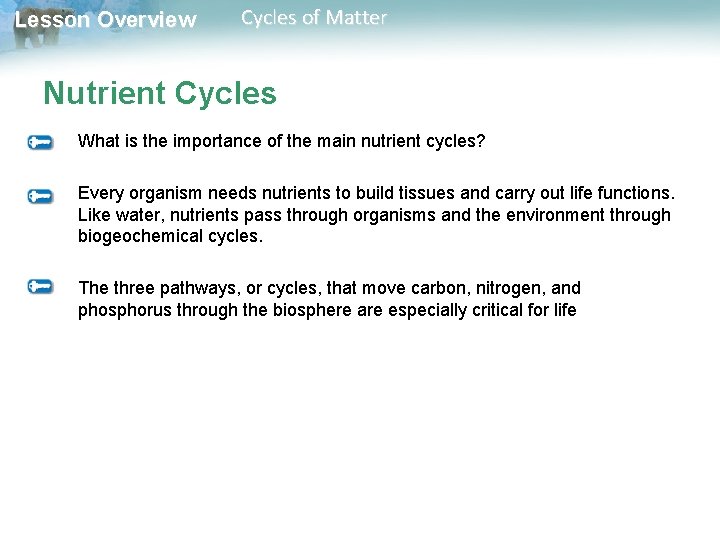 Lesson Overview Cycles of Matter

Nutrient Cycles

What is the importance of the main nutrient cycles?

Every organism needs nutrients to build tissues and carry out life functions. Like water, nutrients pass through organisms and the environment through biogeochemical cycles.

The three pathways, or cycles, that move carbon, nitrogen, and phosphorus through the biosphere are especially critical for life